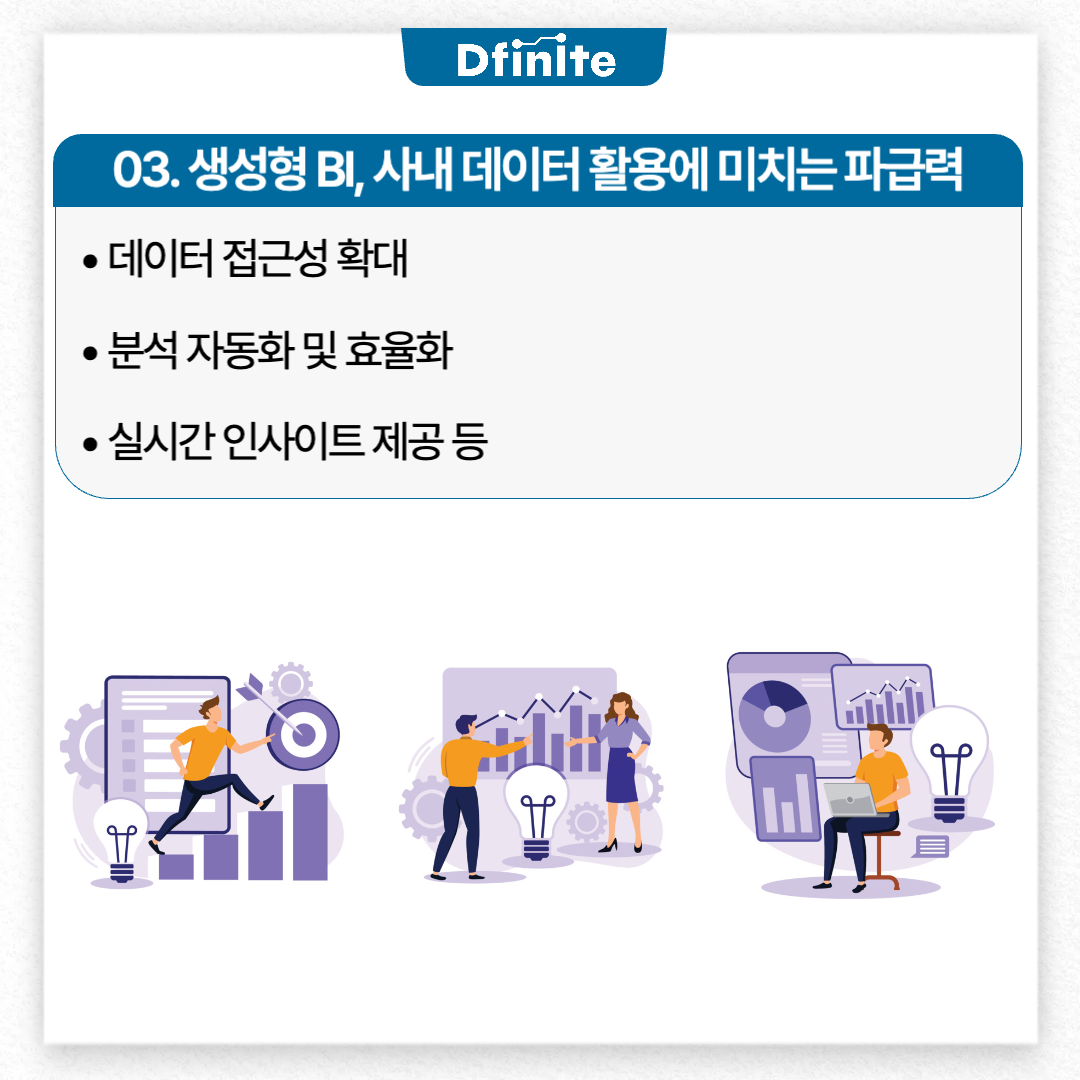 Dfinite

03. 생성형 BI, 사내 데이터 활용에 미치는 파급력

• 데이터 접근성 확대

• 분석 자동화 및 효율화

• 실시간 인사이트 제공 등